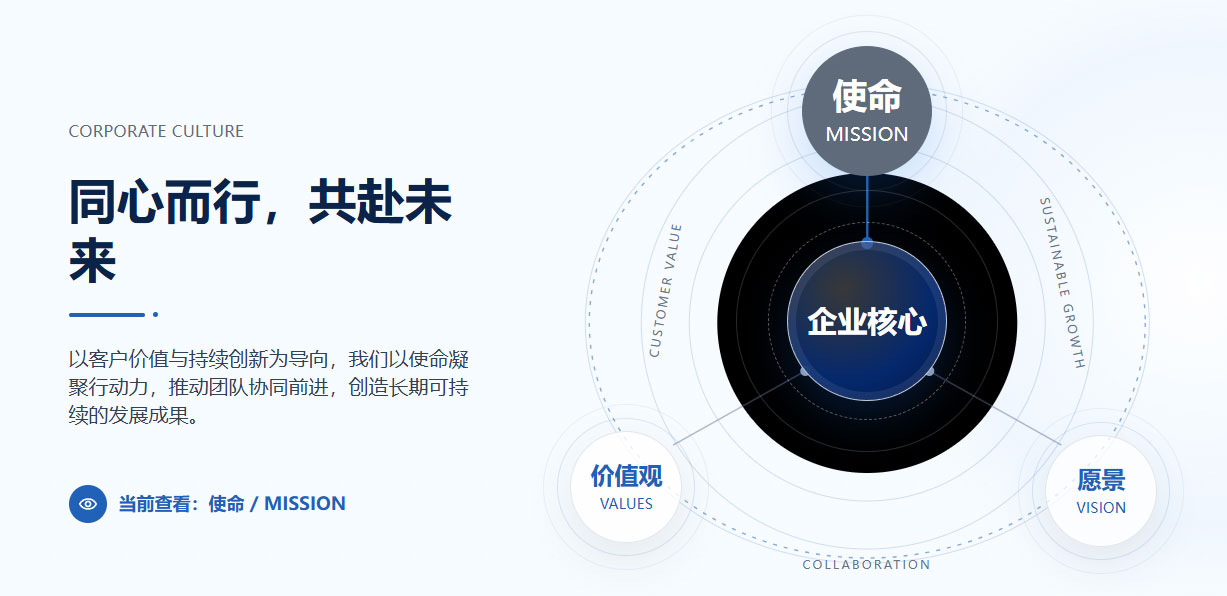 CORPORATE CULTURE

同心而行，共赴未来

以客户价值与持续创新为导向，我们以使命凝聚行动力，推动团队协同前进，创造长期可持续的发展成果。

当前查看：使命 / MISSION

使命
MISSION

CUSTOMER VALUE

SUSTAINABLE GROWTH

企业核心

价值观
VALUES

愿景
VISION

COLLABORATION